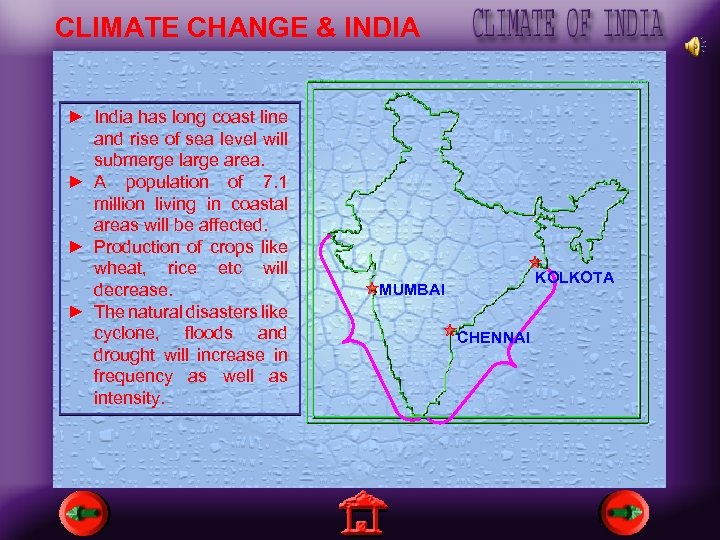 CLIMATE CHANGE & INDIA

CLIMATE OF INDIA

► India has long coast line and rise of sea level will submerge large area.

► A population of 7.1 million living in coastal areas will be affected.

► Production of crops like wheat, rice etc will decrease.

► The natural disasters like cyclone, floods and drought will increase in frequency as well as intensity.

MUMBAI

KOLKOTA

CHENNAI